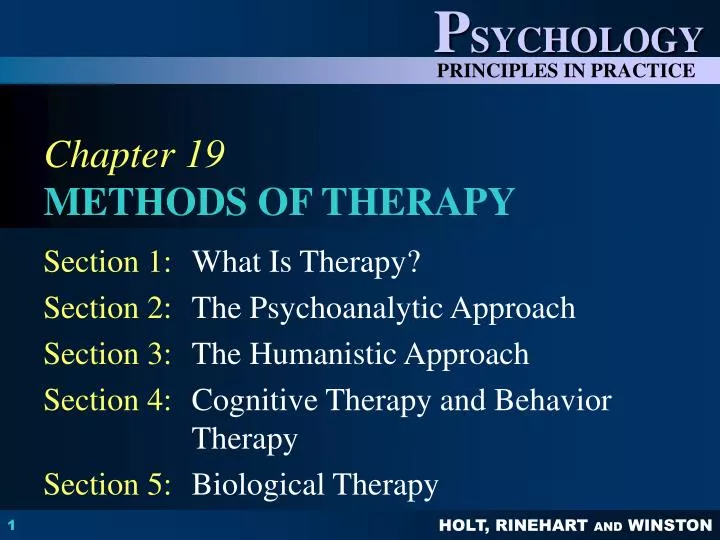 PSYCHOLOGY
PRINCIPLES IN PRACTICE

Chapter 19
METHODS OF THERAPY

Section 1: What Is Therapy?
Section 2: The Psychoanalytic Approach
Section 3: The Humanistic Approach
Section 4: Cognitive Therapy and Behavior Therapy
Section 5: Biological Therapy

1

HOLT, RINEHART AND WINSTON